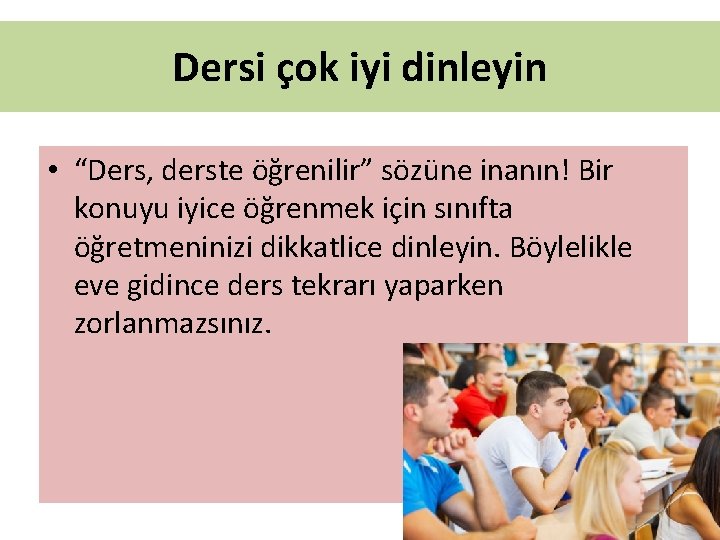 Dersi çok iyi dinleyin

• “Ders, derste öğrenilir” sözüne inanın! Bir konuyu iyice öğrenmek için sınıfta öğretmeninizi dikkatlice dinleyin. Böylelikle eve gidince ders tekrarı yaparken zorlanmazsınız.